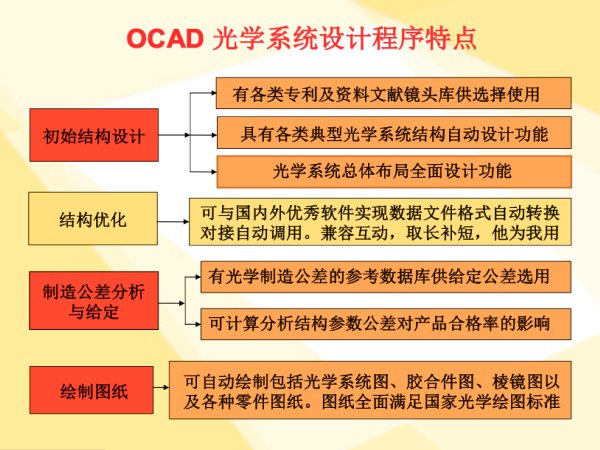 OCAD 光学系统设计程序特点

初始结构设计

有各类专利及资料文献镜头库供选择使用

具有各类典型光学系统结构自动设计功能

光学系统总体布局全面设计功能

结构优化

可与国内外优秀软件实现数据文件格式自动转换对接自动调用。兼容互动，取长补短，他为我用

制造公差分析与给定

有光学制造公差的参考数据库供给定公差选用

可计算分析结构参数公差对产品合格率的影响

绘制图纸

可自动绘制包括光学系统图、胶合件图、棱镜图以及各种零件图纸。图纸全面满足国家光学绘图标准